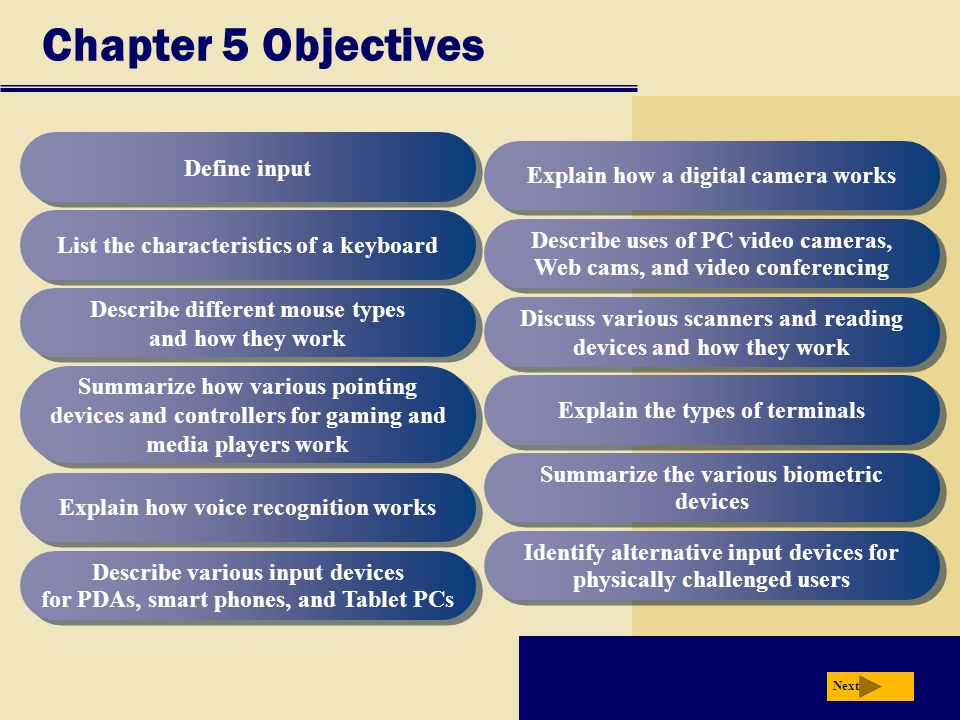 Chapter 5 Objectives

Define input

List the characteristics of a keyboard

Describe different mouse types and how they work

Summarize how various pointing devices and controllers for gaming and media players work

Explain how voice recognition works

Describe various input devices for PDAs, smart phones, and Tablet PCs

Explain how a digital camera works

Describe uses of PC video cameras, Web cams, and video conferencing

Discuss various scanners and reading devices and how they work

Explain the types of terminals

Summarize the various biometric devices

Identify alternative input devices for physically challenged users

Next